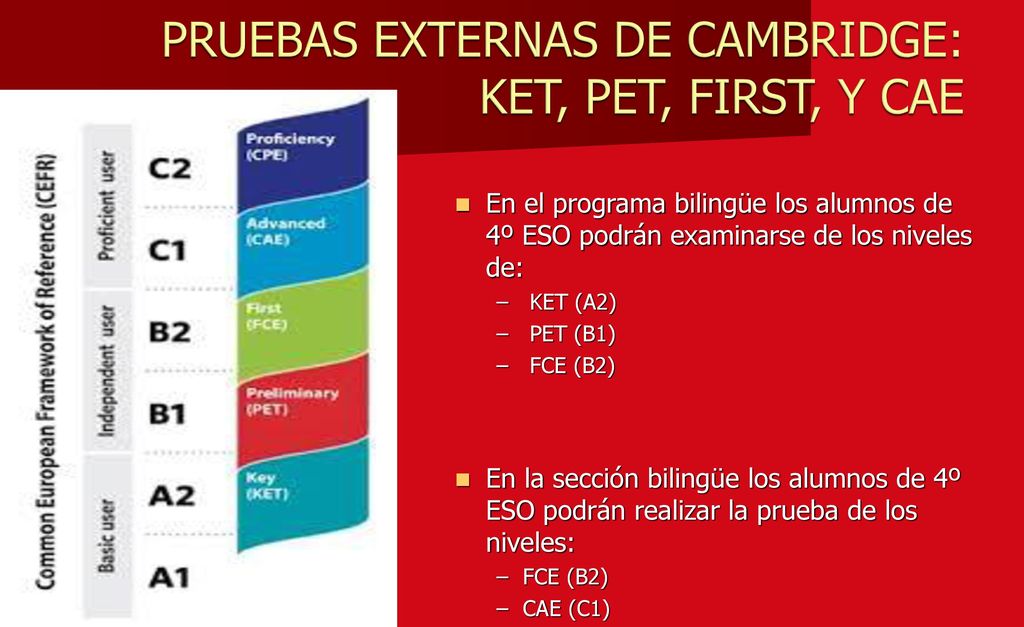 PRUEBAS EXTERNAS DE CAMBRIDGE: KET, PET, FIRST, Y CAE

Common European Framework of Reference (CEFR)

Proficient user

Independent user

Basic user

C2

C1

B2

B1

A2

A1

Proficiency (CPE)

Advanced (CAE)

First (FCE)

Preliminary (PET)

Key (KET)

En el programa bilingüe los alumnos de 4º ESO podrán examinarse de los niveles de:

– KET (A2)
– PET (B1)
– FCE (B2)

En la sección bilingüe los alumnos de 4º ESO podrán realizar la prueba de los niveles:

– FCE (B2)
– CAE (C1)